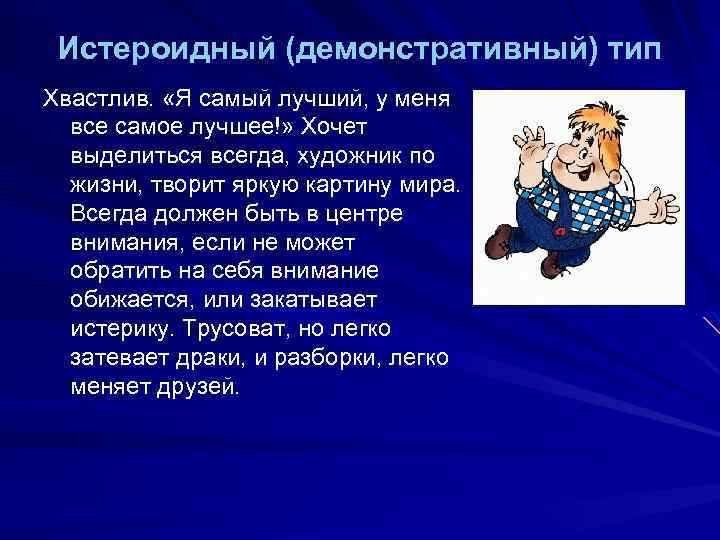 Истероидный (демонстративный) тип

Хвастлив. «Я самый лучший, у меня все самое лучшее!» Хочет выделиться всегда, художник по жизни, творит яркую картину мира. Всегда должен быть в центре внимания, если не может обратить на себя внимание обижается, или закатывает истерику. Трусоват, но легко затевает драки, и разборки, легко меняет друзей.